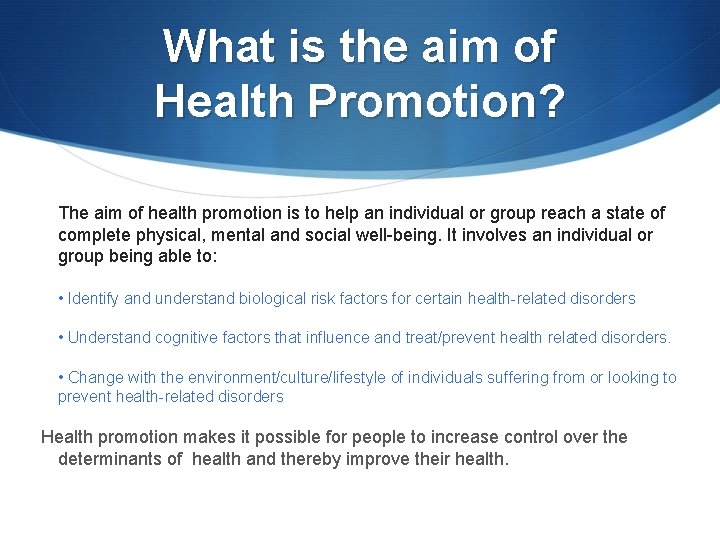 What is the aim of Health Promotion?

The aim of health promotion is to help an individual or group reach a state of complete physical, mental and social well-being. It involves an individual or group being able to:

• Identify and understand biological risk factors for certain health-related disorders

• Understand cognitive factors that influence and treat/prevent health related disorders.

• Change with the environment/culture/lifestyle of individuals suffering from or looking to prevent health-related disorders

Health promotion makes it possible for people to increase control over the determinants of health and thereby improve their health.